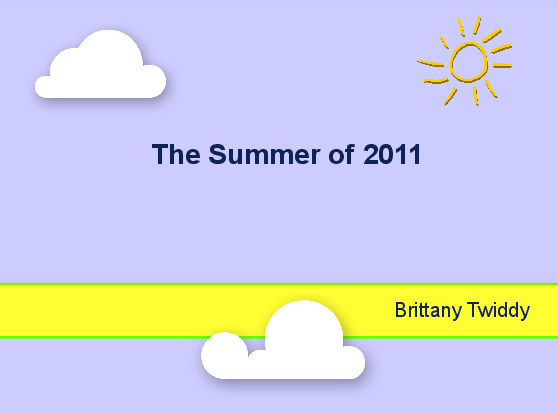 The Summer of 2011

Brittany Twiddy